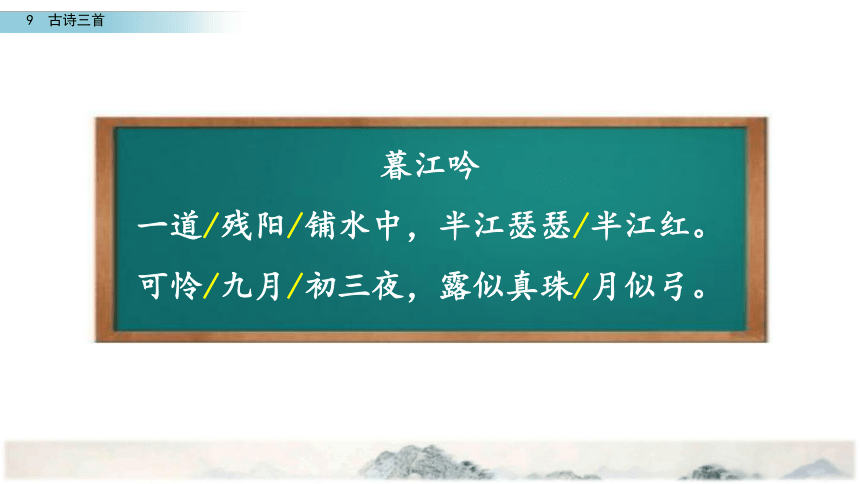 9 古诗三首

暮江吟

一道/残阳/铺水中，半江瑟瑟/半江红。

可怜/九月/初三夜，露似真珠/月似弓。